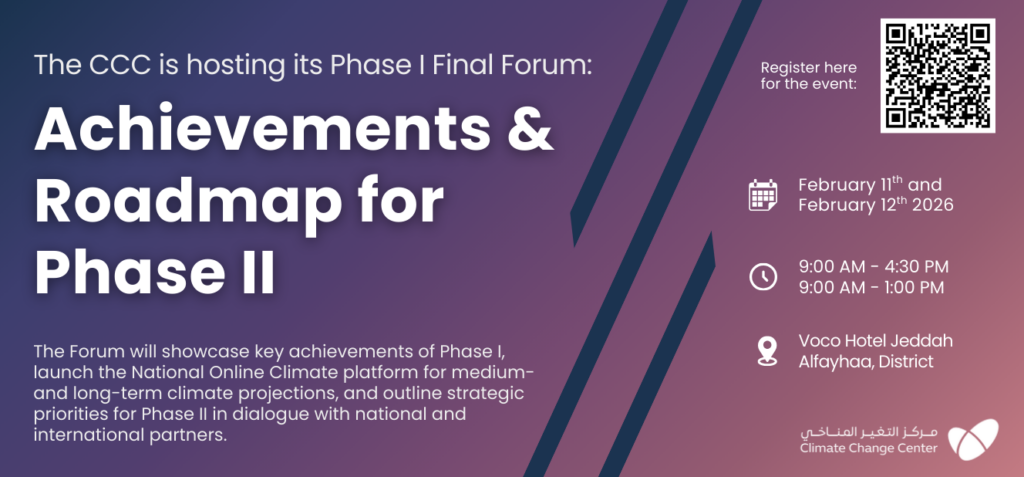 The CCC is hosting its Phase I Final Forum:

Achievements & Roadmap for Phase II

The Forum will showcase key achievements of Phase I, launch the National Online Climate platform for medium- and long-term climate projections, and outline strategic priorities for Phase II in dialogue with national and international partners.

Register here for the event:

February 11$^{th}$ and February 12$^{th}$ 2026

9:00 AM - 4:30 PM
9:00 AM - 1:00 PM

Voco Hotel Jeddah Alfayhaa, District

مركز التغير المناخي
Climate Change Center